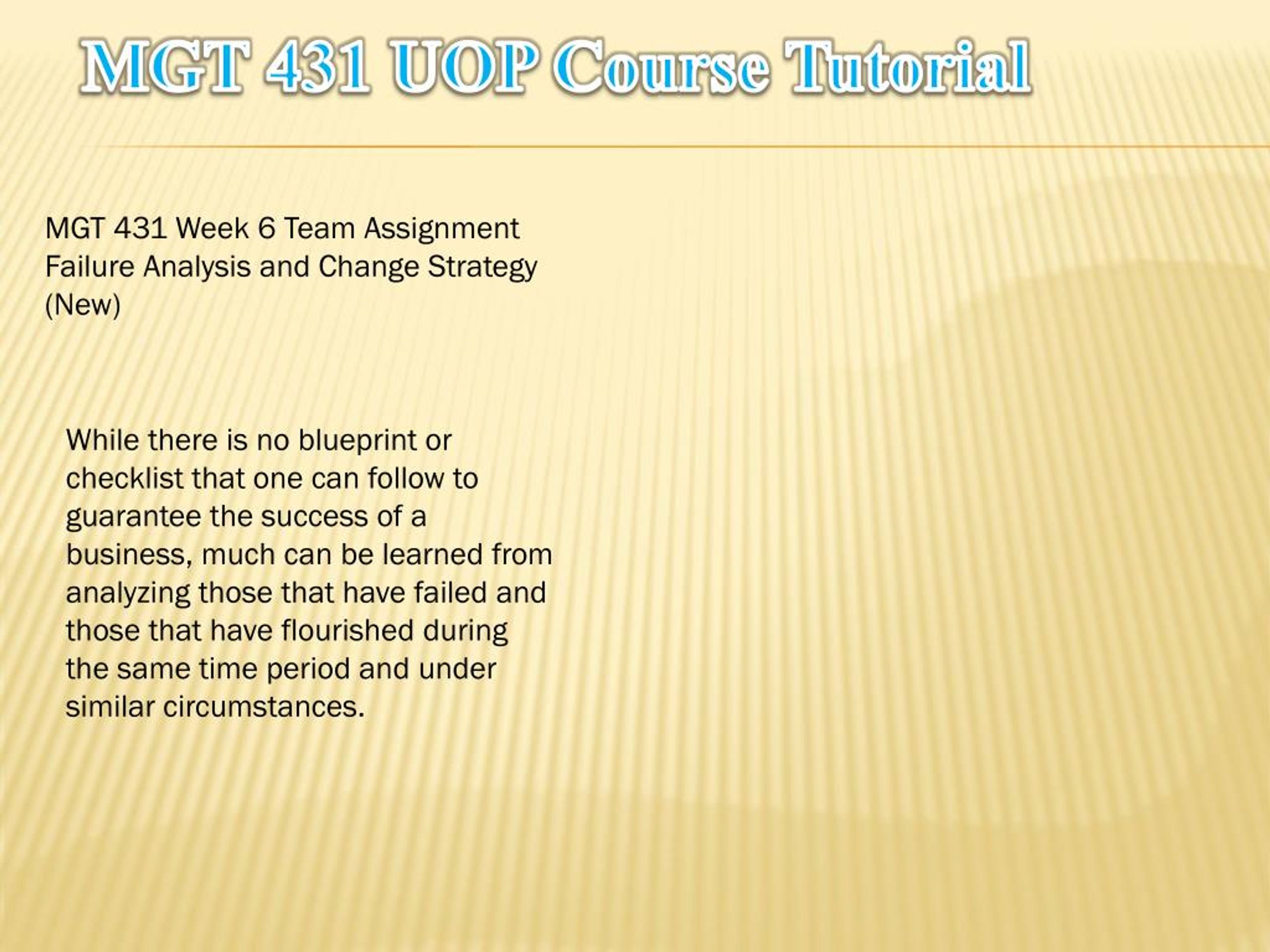 MGT 431 UOP Course Tutorial

MGT 431 Week 6 Team Assignment Failure Analysis and Change Strategy (New)

While there is no blueprint or checklist that one can follow to guarantee the success of a business, much can be learned from analyzing those that have failed and those that have flourished during the same time period and under similar circumstances.